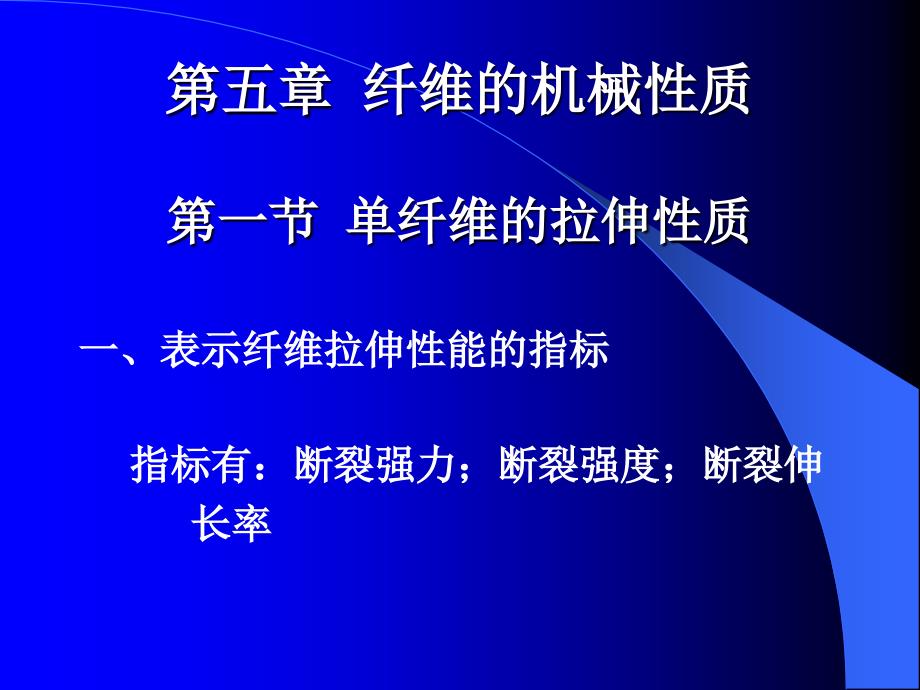 第五章 纤维的机械性质

第一节 单纤维的拉伸性质

一、表示纤维拉伸性能的指标

指标有：断裂强力；断裂强度；断裂伸长率